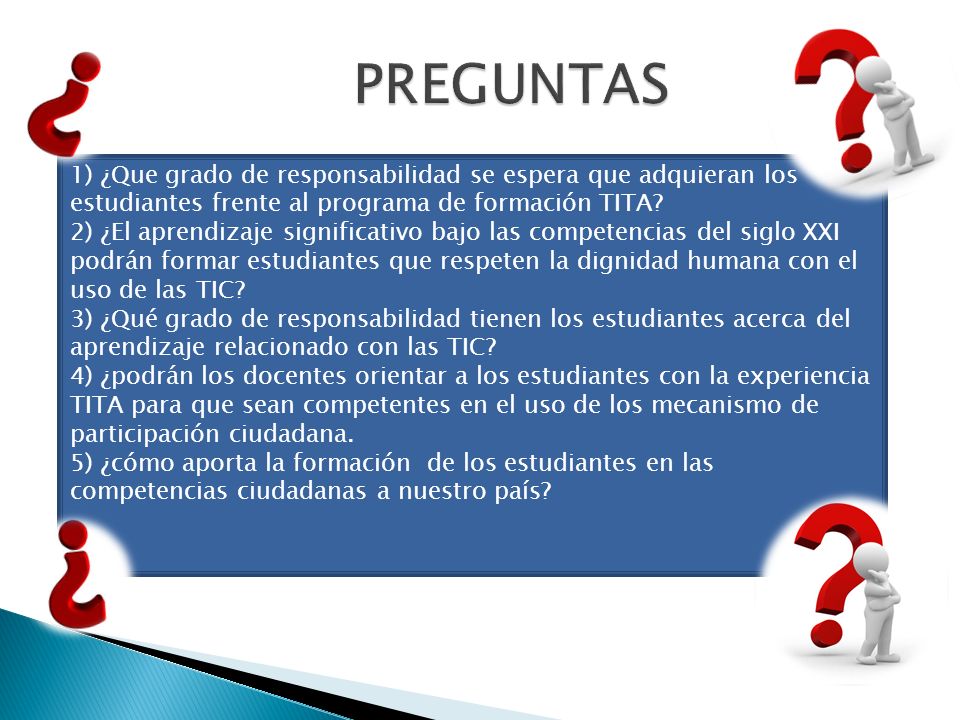 PREGUNTAS

1) ¿Que grado de responsabilidad se espera que adquieran los estudiantes frente al programa de formación TITA?
2) ¿El aprendizaje significativo bajo las competencias del siglo XXI podrán formar estudiantes que respeten la dignidad humana con el uso de las TIC?
3) ¿Qué grado de responsabilidad tienen los estudiantes acerca del aprendizaje relacionado con las TIC?
4) ¿podrán los docentes orientar a los estudiantes con la experiencia TITA para que sean competentes en el uso de los mecanismo de participación ciudadana.
5) ¿cómo aporta la formación de los estudiantes en las competencias ciudadanas a nuestro país?